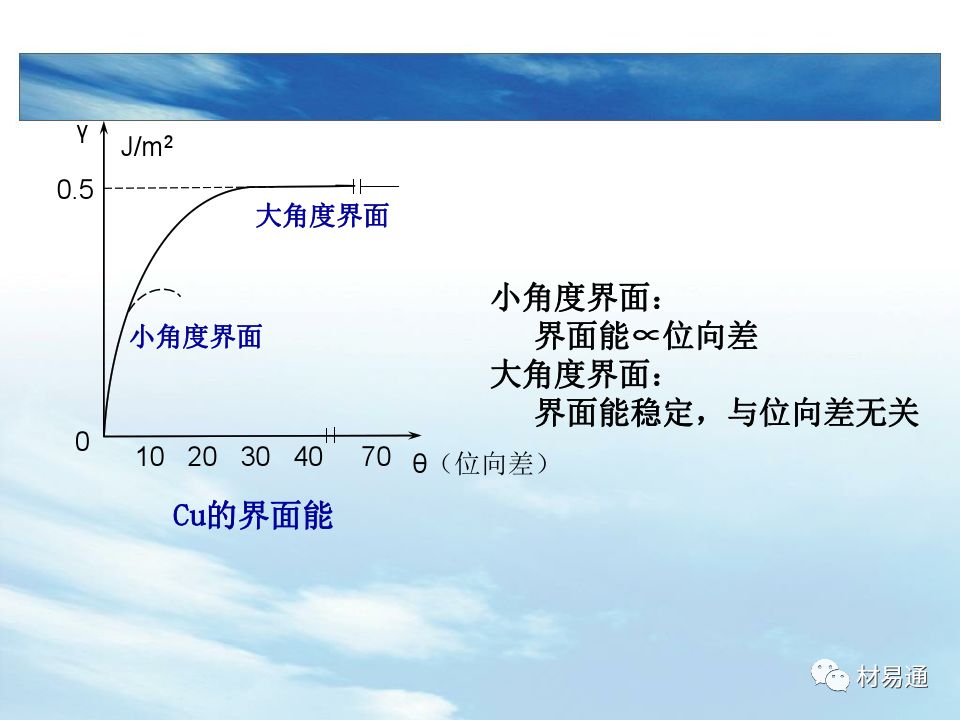 γ
J/m²
0.5
大角度界面
小角度界面
0
10 20 30 40 70 θ（位向差）
Cu的界面能

小角度界面：
界面能∝位向差
大角度界面：
界面能稳定，与位向差无关

材易通